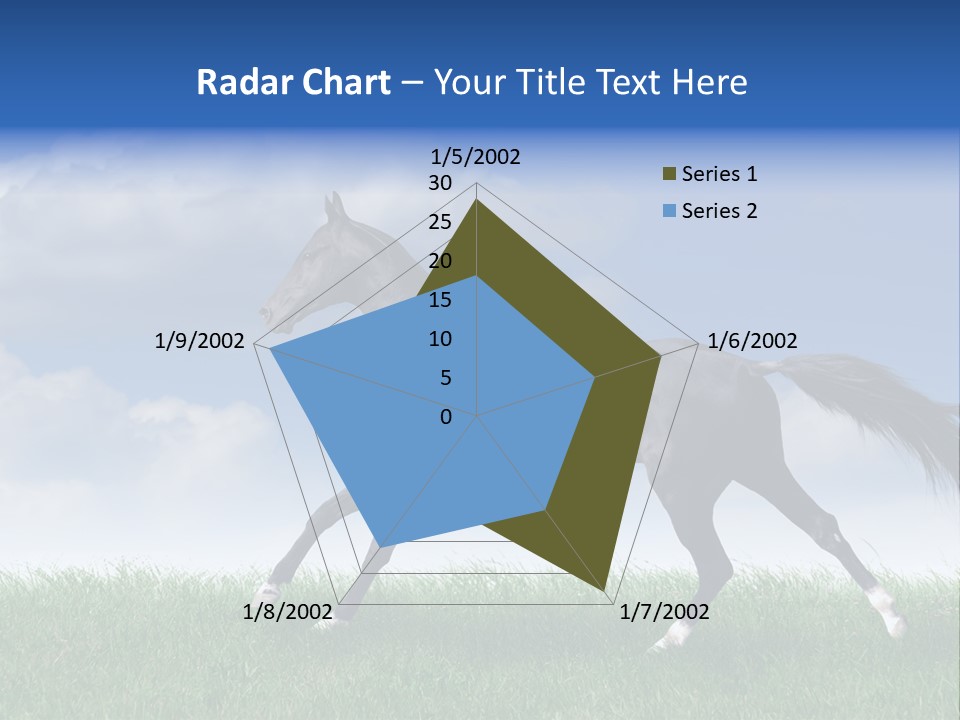 Radar Chart – Your Title Text Here

1/5/2002
30
25
20
15
10
5
0
1/6/2002
1/7/2002
1/8/2002
1/9/2002

Series 1
Series 2